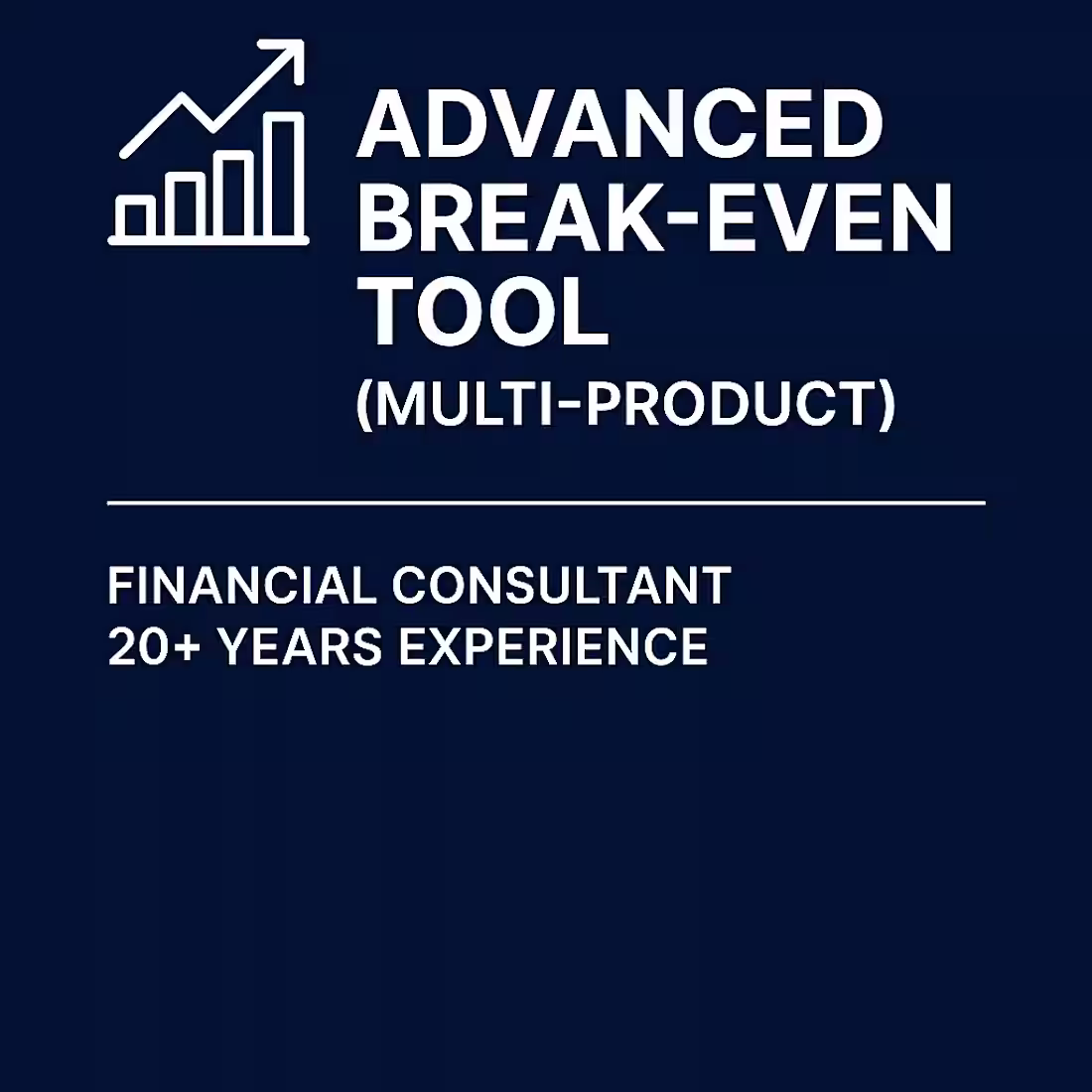 ADVANCED BREAK-EVEN TOOL
(MULTI-PRODUCT)

FINANCIAL CONSULTANT
20+ YEARS EXPERIENCE